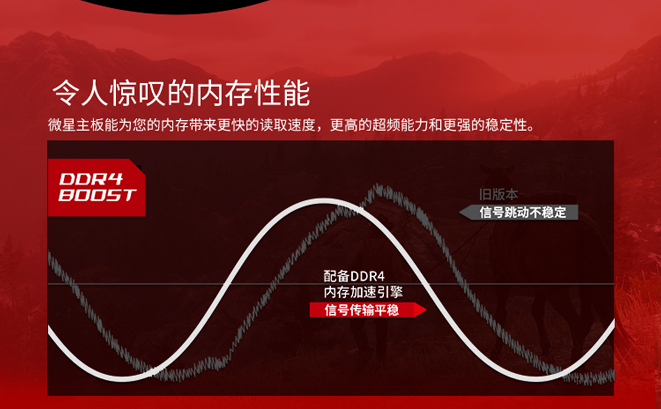 令人惊叹的内存性能

微星主板能为您的内存带来更快的读取速度，更高的超频能力和更强的稳定性。

DDR4 BOOST

旧版本

信号跳动不稳定

配备DDR4
内存加速引擎

信号传输平稳